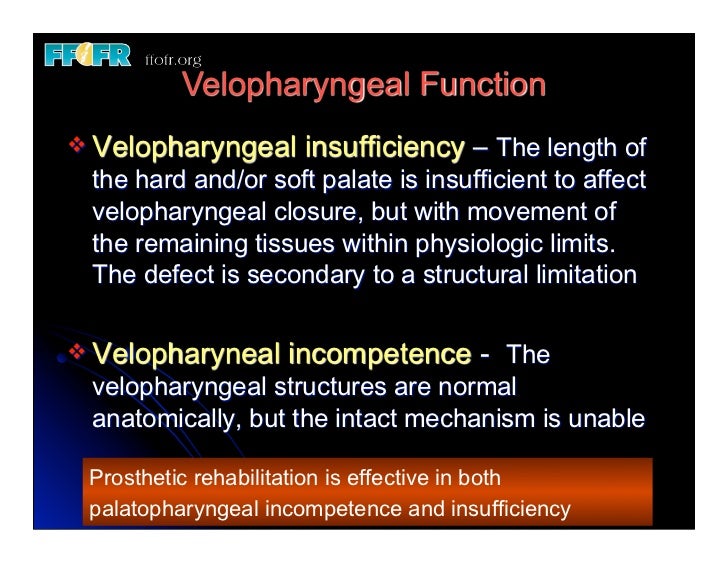 FFOFR ffofr.org

Velopharyngeal Function

❖ Velopharyngeal insufficiency – The length of the hard and/or soft palate is insufficient to affect velopharyngeal closure, but with movement of the remaining tissues within physiologic limits. The defect is secondary to a structural limitation

❖ Velopharyneal incompetence - The velopharyngeal structures are normal anatomically, but the intact mechanism is unable

Prosthetic rehabilitation is effective in both palatopharyngeal incompetence and insufficiency